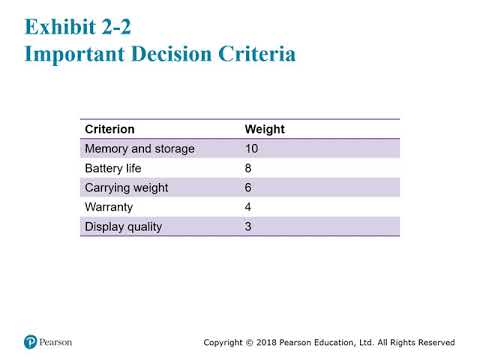 Exhibit 2-2
Important Decision Criteria

| Criterion | Weight |
|---|---|
| Memory and storage | 10 |
| Battery life | 8 |
| Carrying weight | 6 |
| Warranty | 4 |
| Display quality | 3 |

Pearson

Copyright © 2018 Pearson Education, Ltd. All Rights Reserved